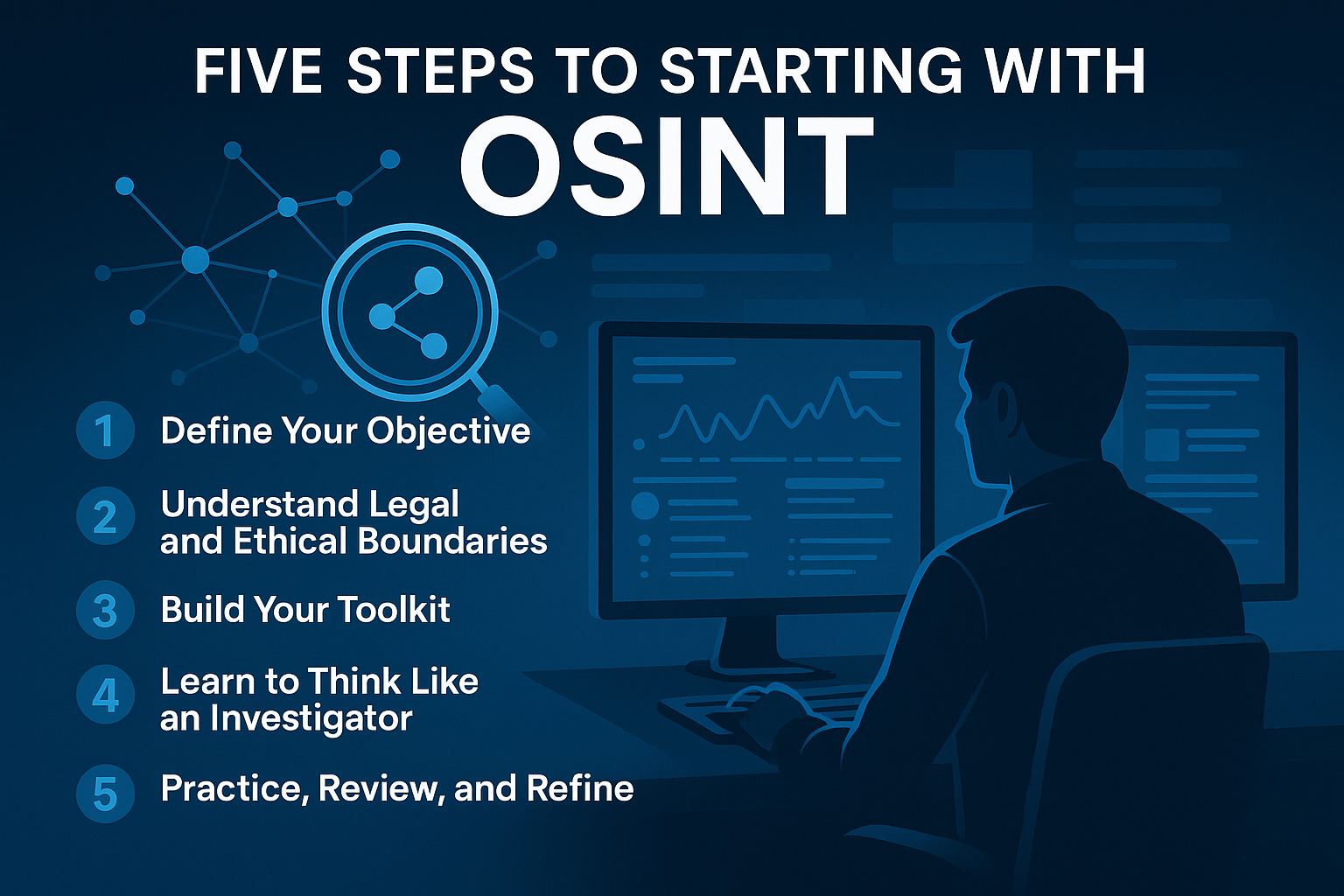 FIVE STEPS TO STARTING WITH OSINT

1 Define Your Objective

2 Understand Legal and Ethical Boundaries

3 Build Your Toolkit

4 Learn to Think Like an Investigator

5 Practice, Review, and Refine